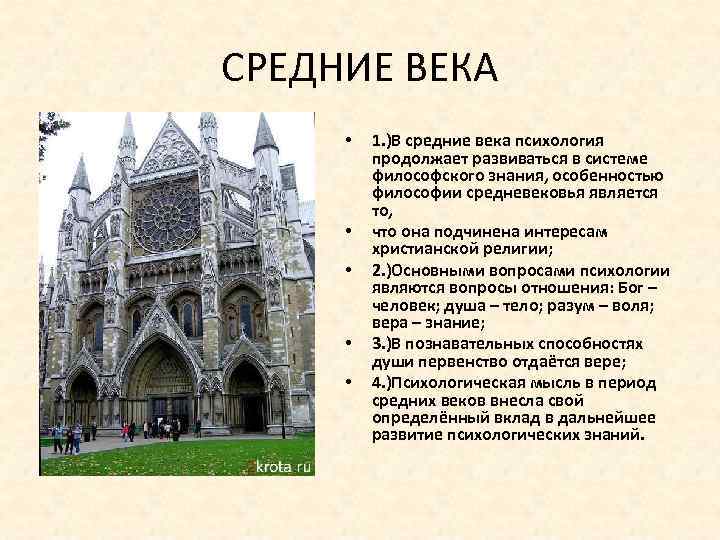 СРЕДНИЕ ВЕКА

krota.ru

• 1.)В средние века психология продолжает развиваться в системе философского знания, особенностью философии средневековья является то,

• что она подчинена интересам христианской религии;

• 2.)Основными вопросами психологии являются вопросы отношения: Бог – человек; душа – тело; разум – воля; вера – знание;

• 3.)В познавательных способностях души первенство отдаётся вере;

• 4.)Психологическая мысль в период средних веков внесла свой определённый вклад в дальнейшее развитие психологических знаний.